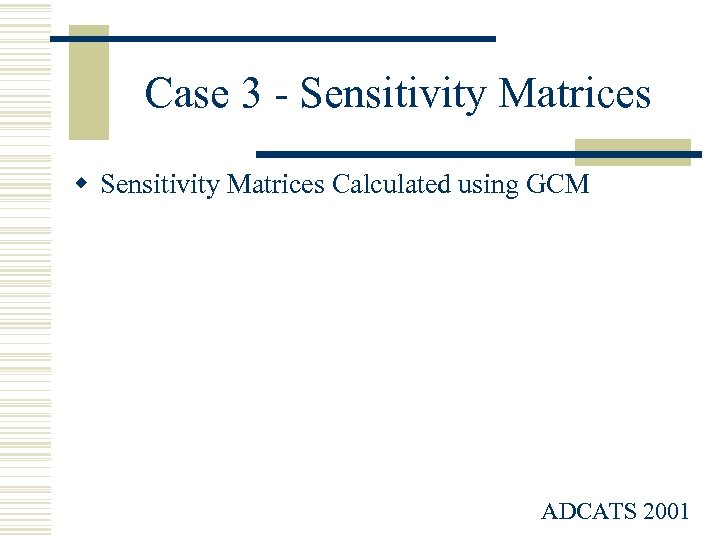 Case 3 - Sensitivity Matrices

Sensitivity Matrices Calculated using GCM

ADCATS 2001